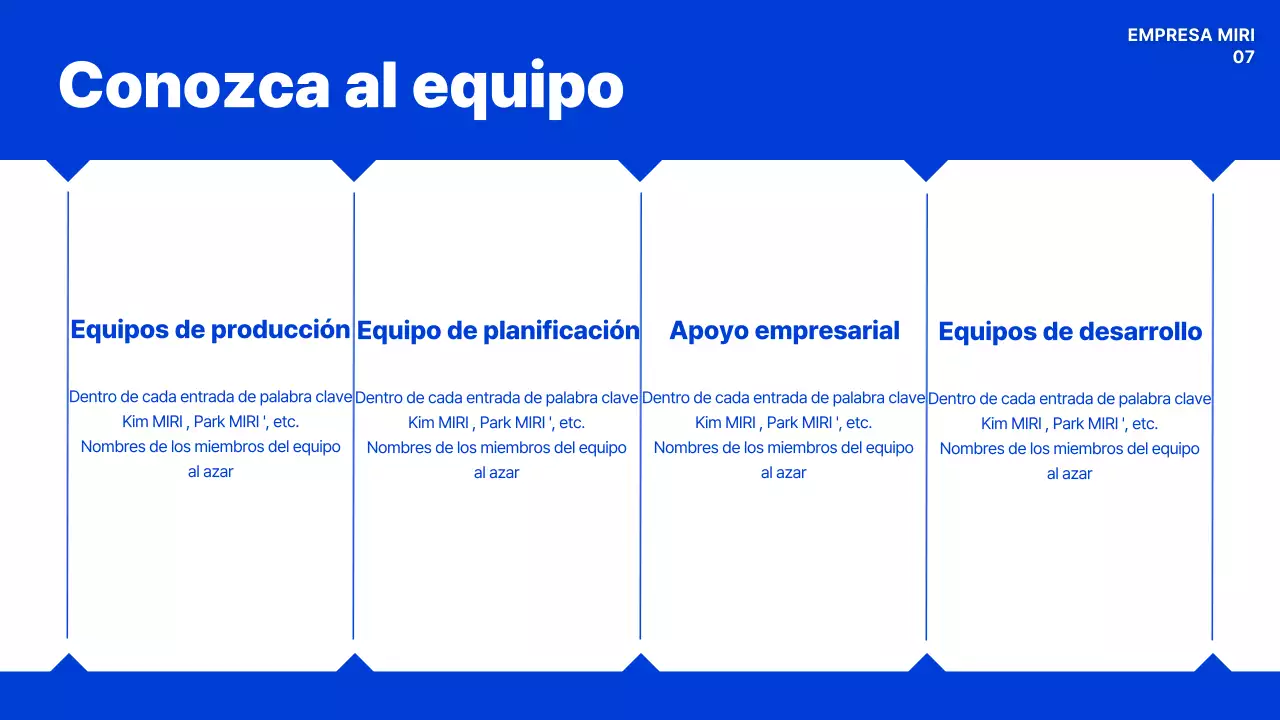 Conozca al equipo

EMPRESA MIRI
07

Equipos de producción

Dentro de cada entrada de palabra clave Kim MIRI , Park MIRI ', etc. Nombres de los miembros del equipo al azar

Equipo de planificación

Dentro de cada entrada de palabra clave Kim MIRI , Park MIRI ', etc. Nombres de los miembros del equipo al azar

Apoyo empresarial

Dentro de cada entrada de palabra clave Kim MIRI , Park MIRI ', etc. Nombres de los miembros del equipo al azar

Equipos de desarrollo

Dentro de cada entrada de palabra clave Kim MIRI , Park MIRI ', etc. Nombres de los miembros del equipo al azar